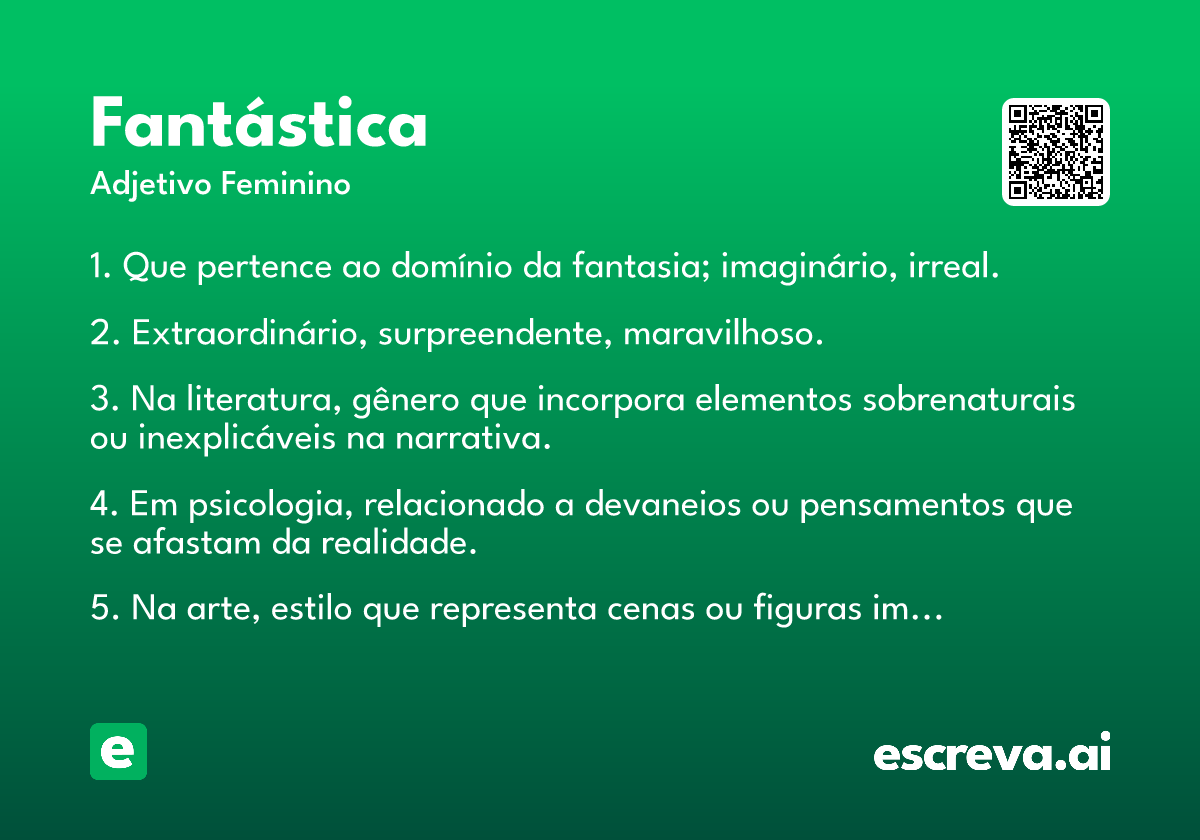 Fantástica
Adjetivo Feminino

1. Que pertence ao domínio da fantasia; imaginário, irreal.

2. Extraordinário, surpreendente, maravilhoso.

3. Na literatura, gênero que incorpora elementos sobrenaturais ou inexplicáveis na narrativa.

4. Em psicologia, relacionado a devaneios ou pensamentos que se afastam da realidade.

5. Na arte, estilo que representa cenas ou figuras im…

e

escreva.ai